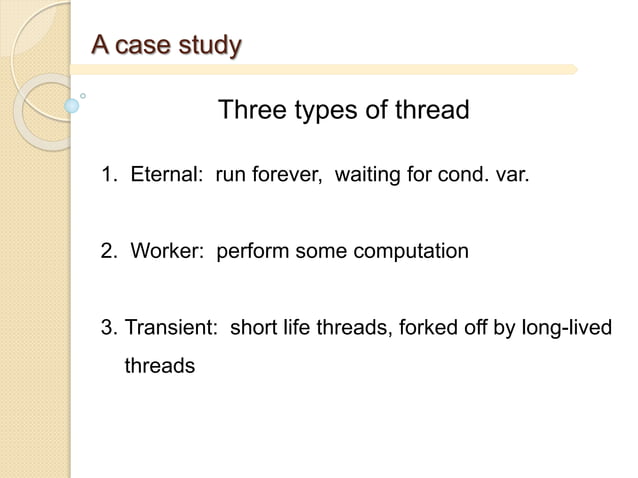 A case study

Three types of thread

1. Eternal: run forever, waiting for cond. var.

2. Worker: perform some computation

3. Transient: short life threads, forked off by long-lived threads